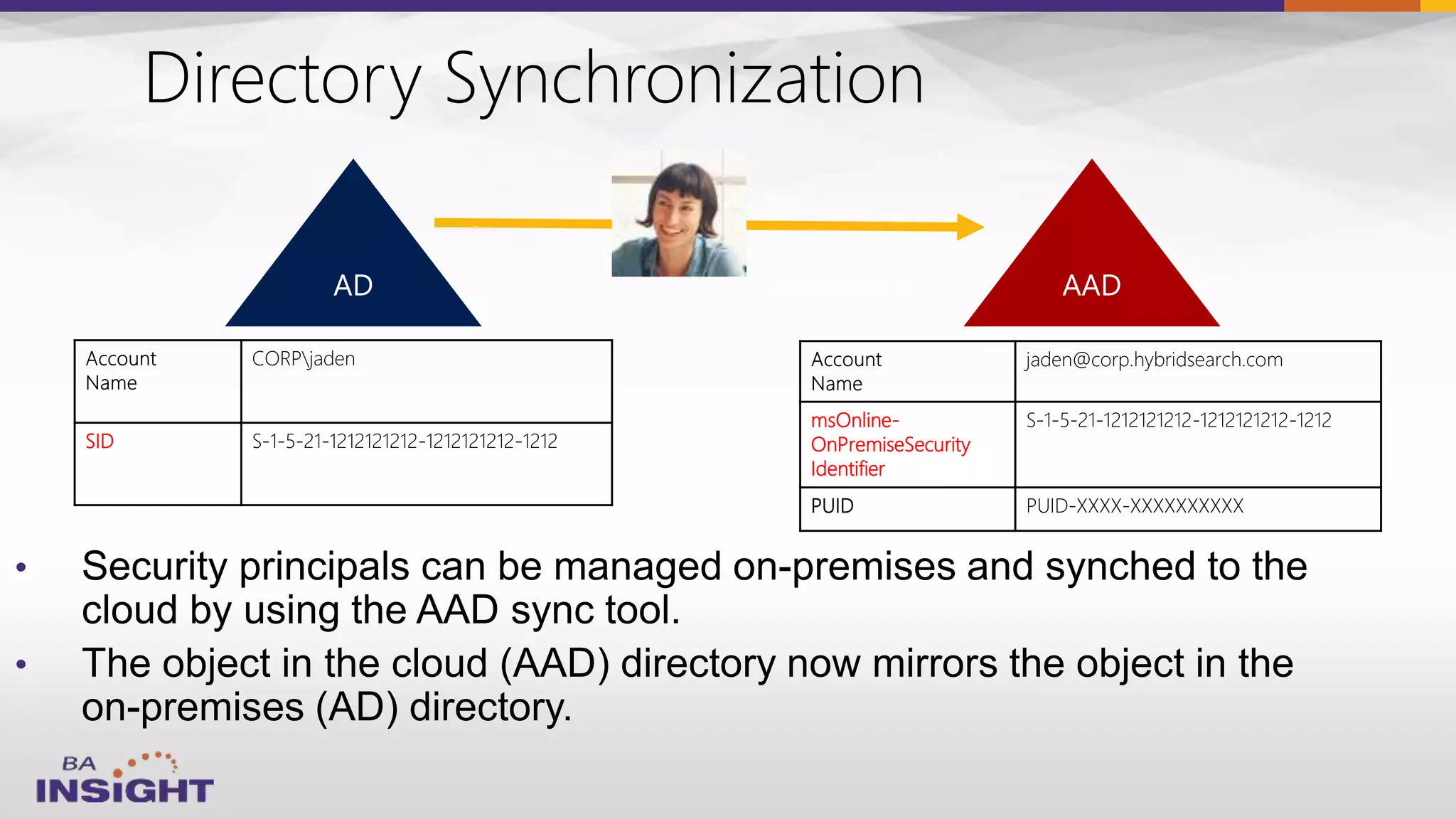 Directory Synchronization

AD

AAD

| Account Name | CORP\jaden |
|---|---|
| SID | S-1-5-21-1212121212-1212121212-1212 |

| Account Name | jaden@corp.hybridsearch.com |
|---|---|
| msOnline-OnPremiseSecurity Identifier | S-1-5-21-1212121212-1212121212-1212 |
| PUID | PUID-XXXX-XXXXXXXXXX |

• Security principals can be managed on-premises and synched to the cloud by using the AAD sync tool.

• The object in the cloud (AAD) directory now mirrors the object in the on-premises (AD) directory.

BA INSIGHT